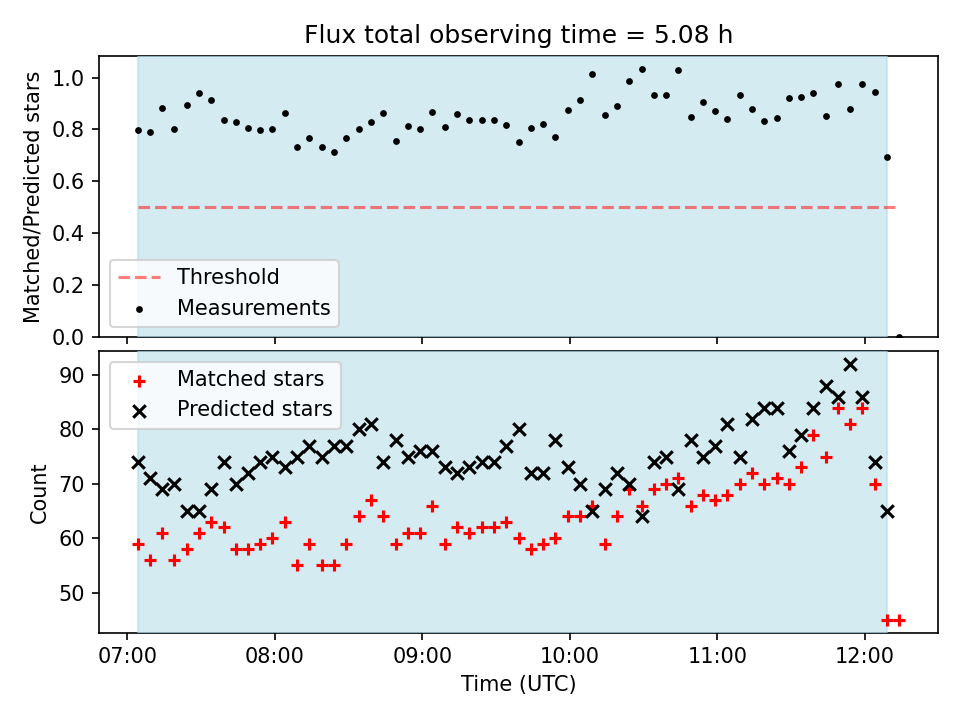 Flux total observing time = 5.08 h

Matched/Predicted stars

1.0
0.8
0.6
0.4
0.2
0.0

Threshold
Measurements

Count

90
80
70
60
50

Matched stars
Predicted stars

07:00 08:00 09:00 10:00 11:00 12:00

Time (UTC)